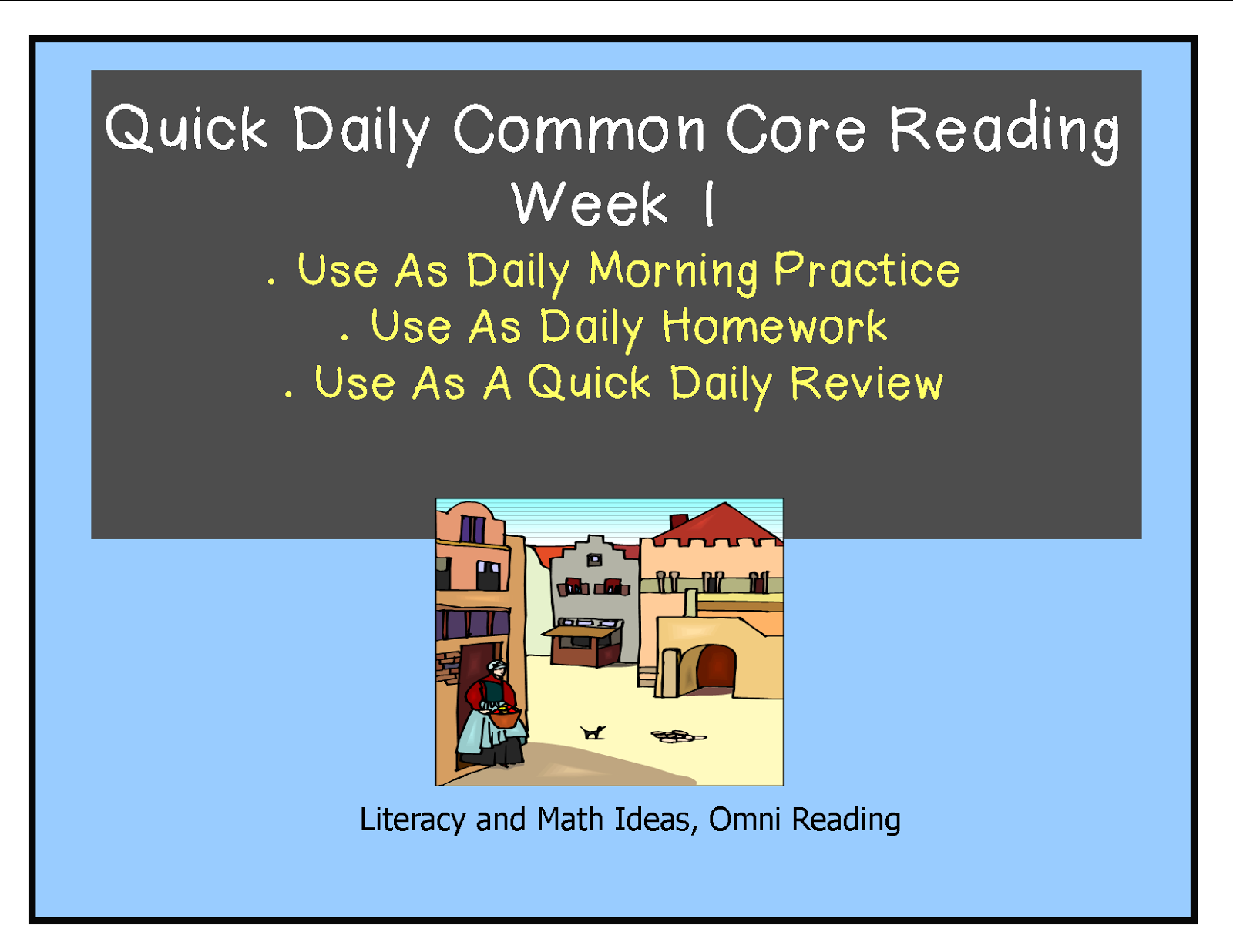 Quick Daily Common Core Reading
Week 1

. Use As Daily Morning Practice
. Use As Daily Homework
. Use As A Quick Daily Review

Literacy and Math Ideas, Omni Reading